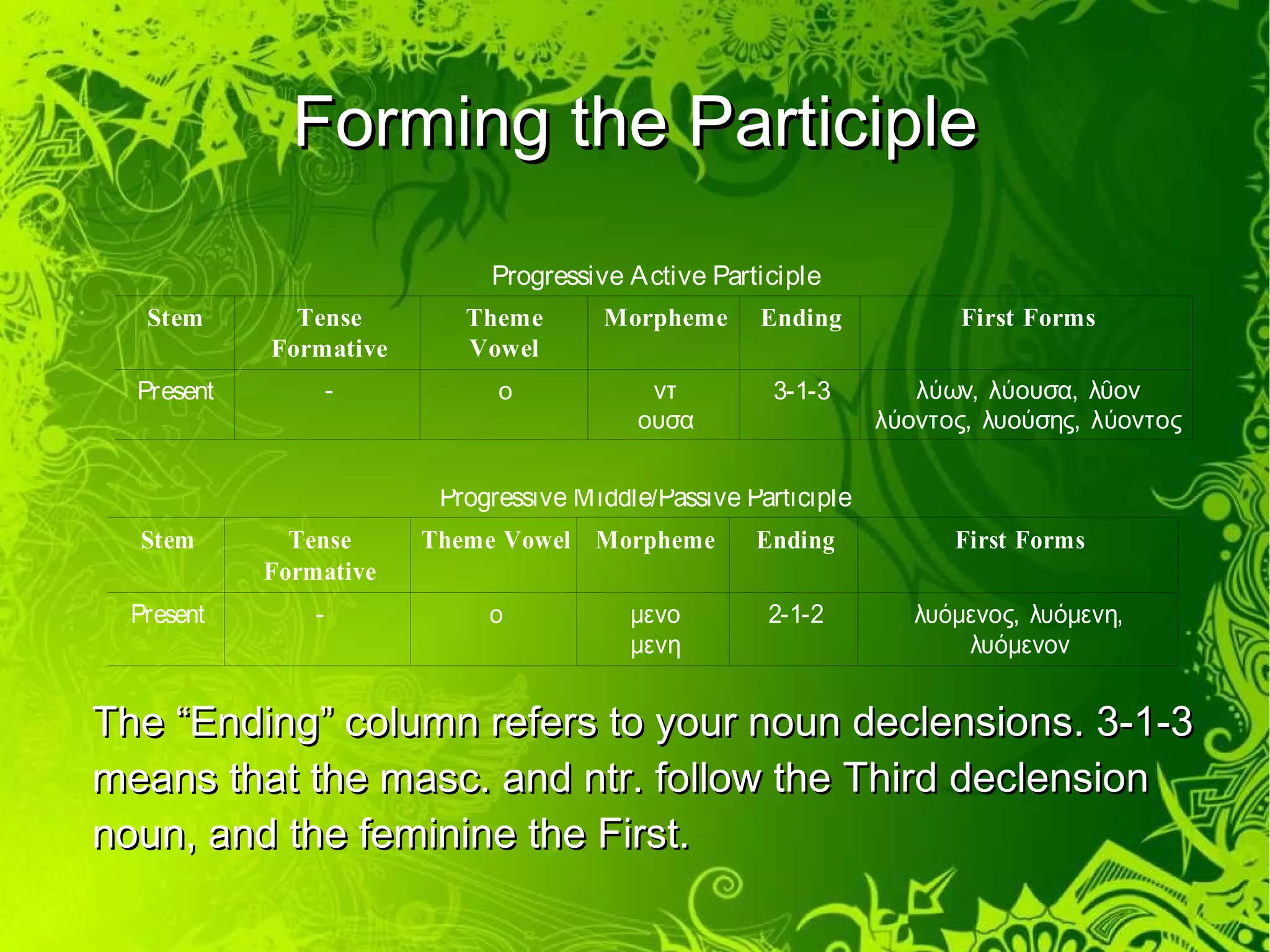 Forming the Participle

Progressive Active Participle

| Stem | Tense Formative | Theme Vowel | Morpheme | Ending | First Forms |
|---|---|---|---|---|---|
| Present | - | ο | ντ ουσα | 3-1-3 | λύων, λύουσα, λῦον λύοντος, λυούσης, λύοντος |

Progressive Middle/Passive Participle

| Stem | Tense Formative | Theme Vowel | Morpheme | Ending | First Forms |
|---|---|---|---|---|---|
| Present | - | ο | μενο μενη | 2-1-2 | λυόμενος, λυόμενη, λυόμενον |

The “Ending” column refers to your noun declensions. 3-1-3 means that the masc. and ntr. follow the Third declension noun, and the feminine the First.